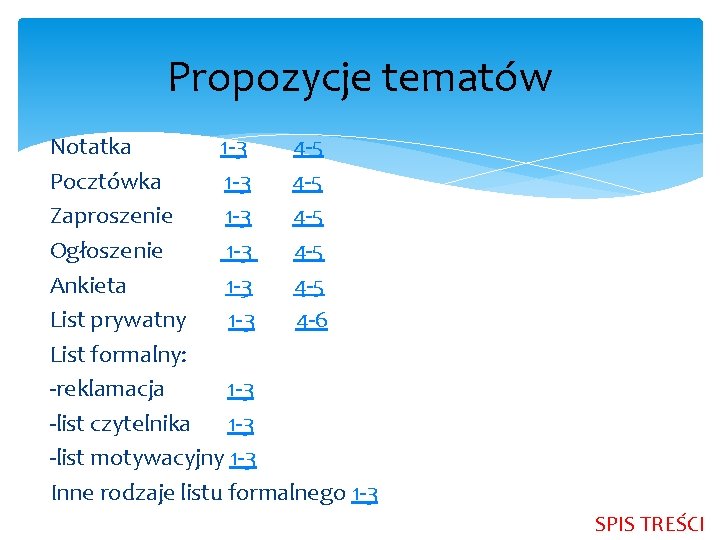 Propozycje tematów

Notatka 1-3 4-5
Pocztówka 1-3 4-5
Zaproszenie 1-3 4-5
Ogłoszenie 1-3 4-5
Ankieta 1-3 4-5
List prywatny 1-3 4-6
List formalny:
-reklamacja 1-3
-list czytelnika 1-3
-list motywacyjny 1-3
Inne rodzaje listu formalnego 1-3

SPIS TREŚCI